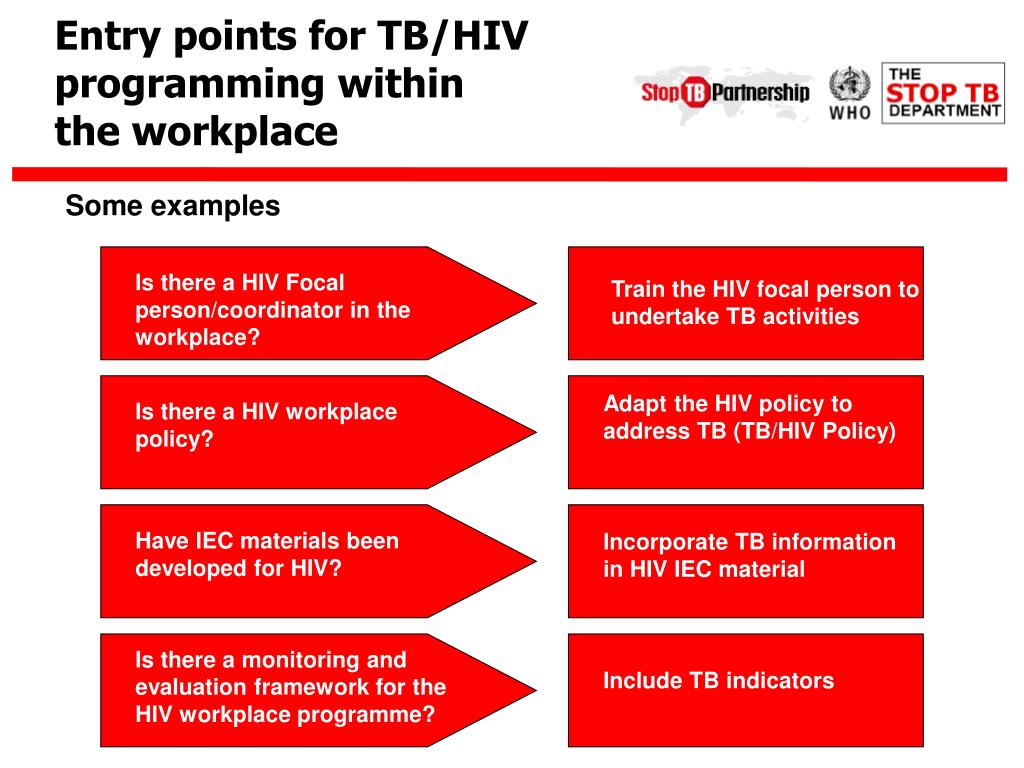 Entry points for TB/HIV programming within the workplace

Stop TB Partnership

WHO

THE STOP TB DEPARTMENT

Some examples

Is there a HIV Focal person/coordinator in the workplace?

Train the HIV focal person to undertake TB activities

Is there a HIV workplace policy?

Adapt the HIV policy to address TB (TB/HIV Policy)

Have IEC materials been developed for HIV?

Incorporate TB information in HIV IEC material

Is there a monitoring and evaluation framework for the HIV workplace programme?

Include TB indicators